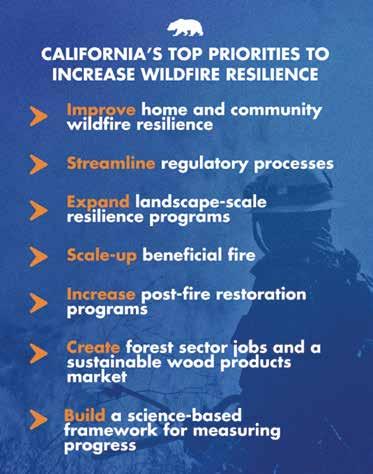 CALIFORNIA'S TOP PRIORITIES TO INCREASE WILDFIRE RESILIENCE

Improve home and community wildfire resilience

Streamline regulatory processes

Expand landscape-scale resilience programs

Scale-up beneficial fire

Increase post-fire restoration programs

Create forest sector jobs and a sustainable wood products market

Build a science-based framework for measuring progress